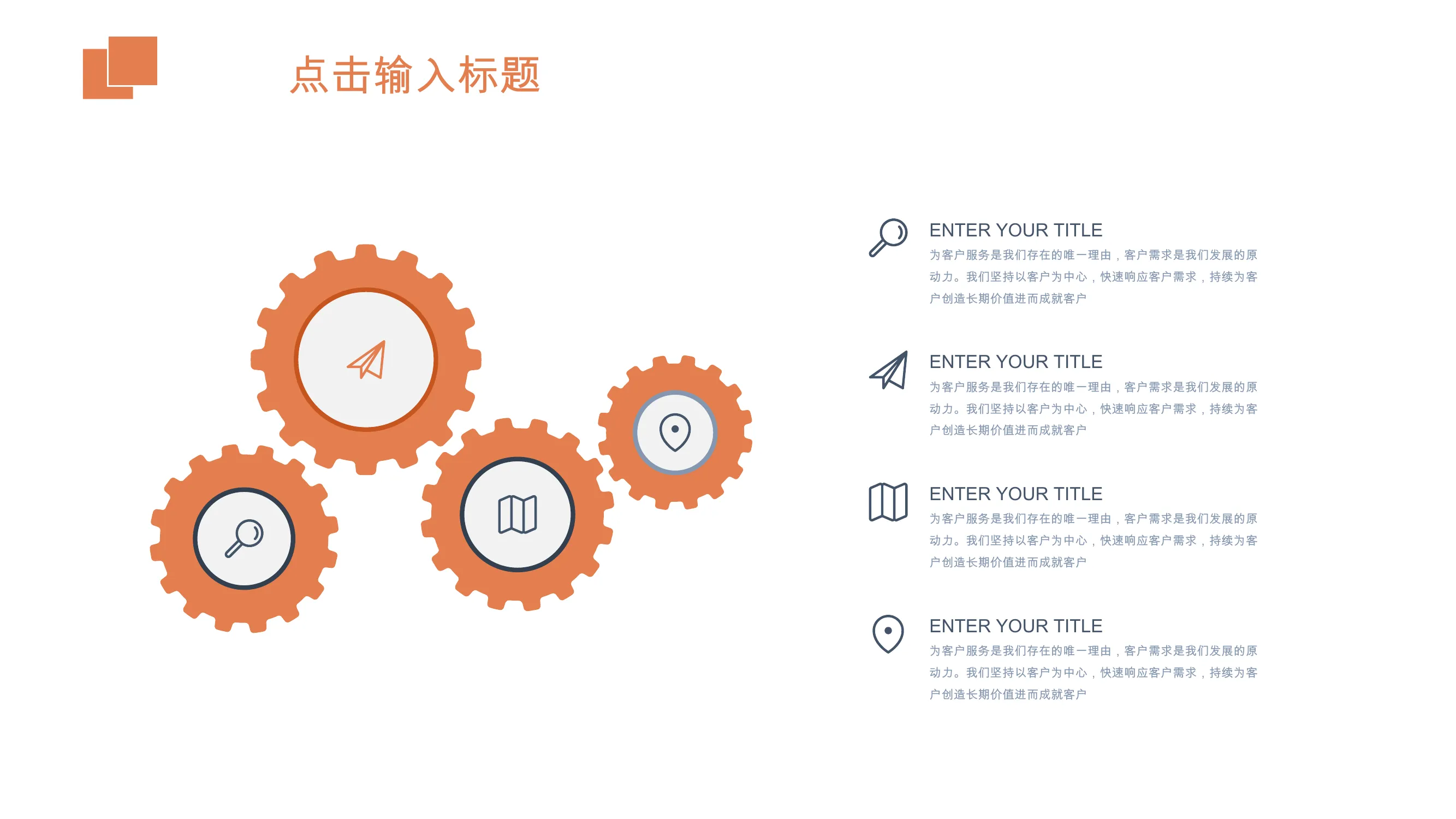 点击输入标题

ENTER YOUR TITLE
为客户服务是我们存在的唯一理由，客户需求是我们发展的原动力。我们坚持以客户为中心，快速响应客户需求，持续为客户创造长期价值进而成就客户

ENTER YOUR TITLE
为客户服务是我们存在的唯一理由，客户需求是我们发展的原动力。我们坚持以客户为中心，快速响应客户需求，持续为客户创造长期价值进而成就客户

ENTER YOUR TITLE
为客户服务是我们存在的唯一理由，客户需求是我们发展的原动力。我们坚持以客户为中心，快速响应客户需求，持续为客户创造长期价值进而成就客户

ENTER YOUR TITLE
为客户服务是我们存在的唯一理由，客户需求是我们发展的原动力。我们坚持以客户为中心，快速响应客户需求，持续为客户创造长期价值进而成就客户